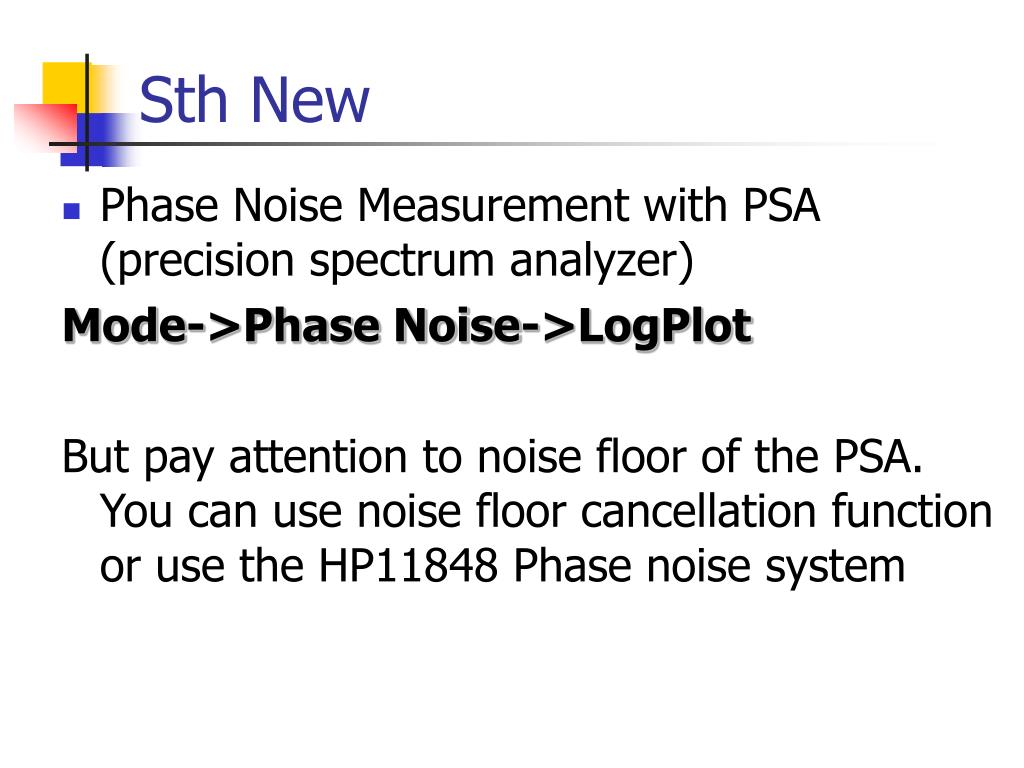 Sth New

Phase Noise Measurement with PSA (precision spectrum analyzer)

Mode->Phase Noise->LogPlot

But pay attention to noise floor of the PSA. You can use noise floor cancellation function or use the HP11848 Phase noise system